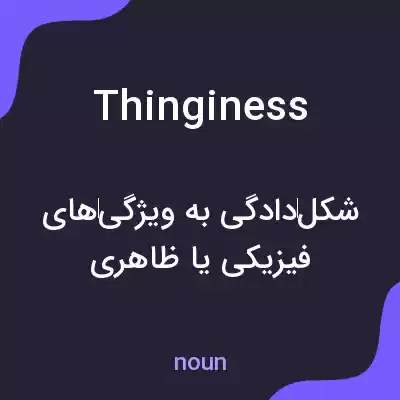 Thinginess

شکل‌دادگی به ویژگی‌های فیزیکی یا ظاهری

noun